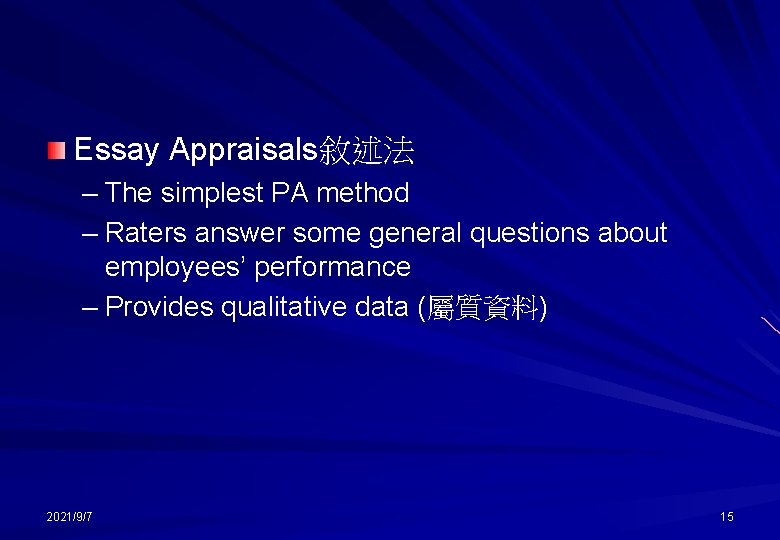 Essay Appraisals敘述法

– The simplest PA method

– Raters answer some general questions about employees' performance

– Provides qualitative data (屬質資料)

2021/9/7

15